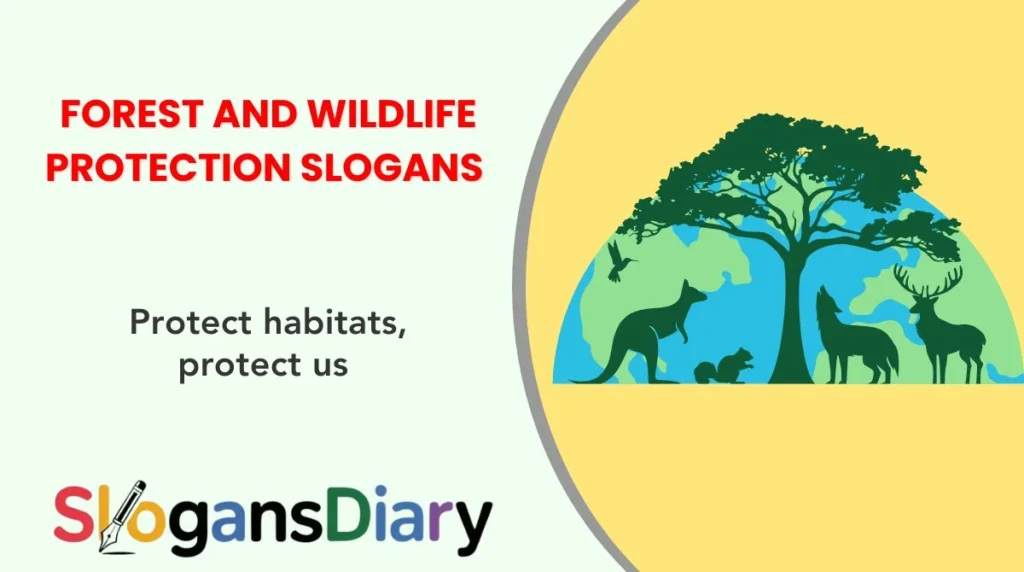 FOREST AND WILDLIFE PROTECTION SLOGANS

Protect habitats, protect us

SlogansDiary